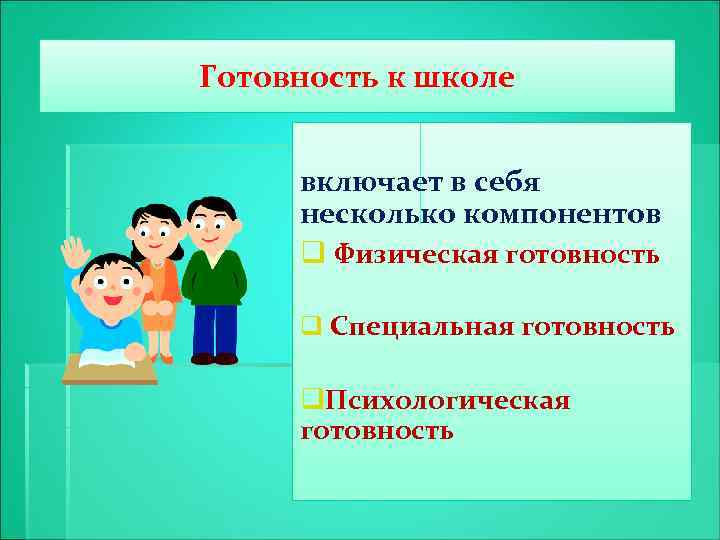 Готовность к школе

включает в себя несколько компонентов

❑ Физическая готовность

❑ Специальная готовность

❑Психологическая готовность